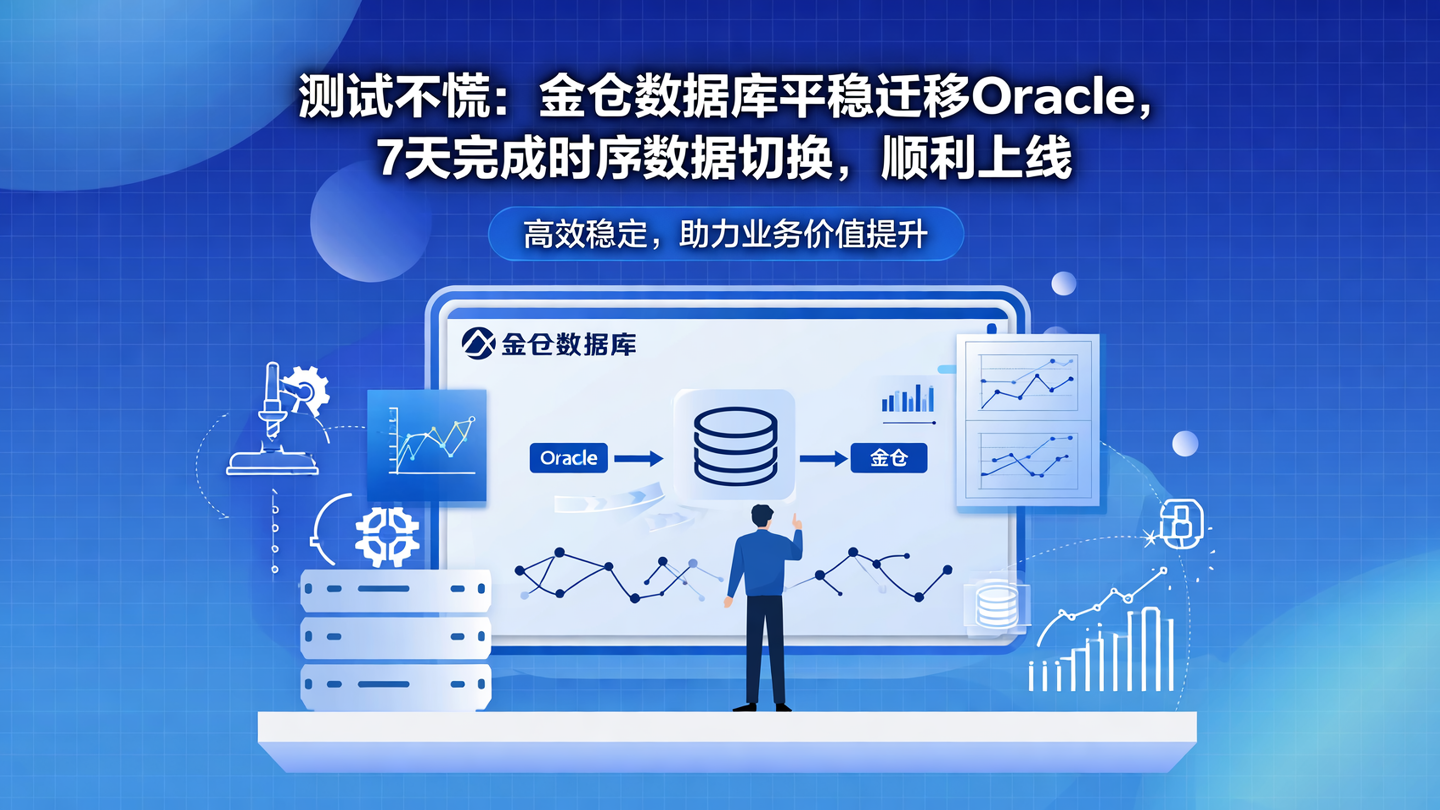 测试不慌：金仓数据库平稳迁移Oracle，7天完成时序数据切换，顺利上线

高效稳定，助力业务价值提升

金仓数据库

Oracle

金仓